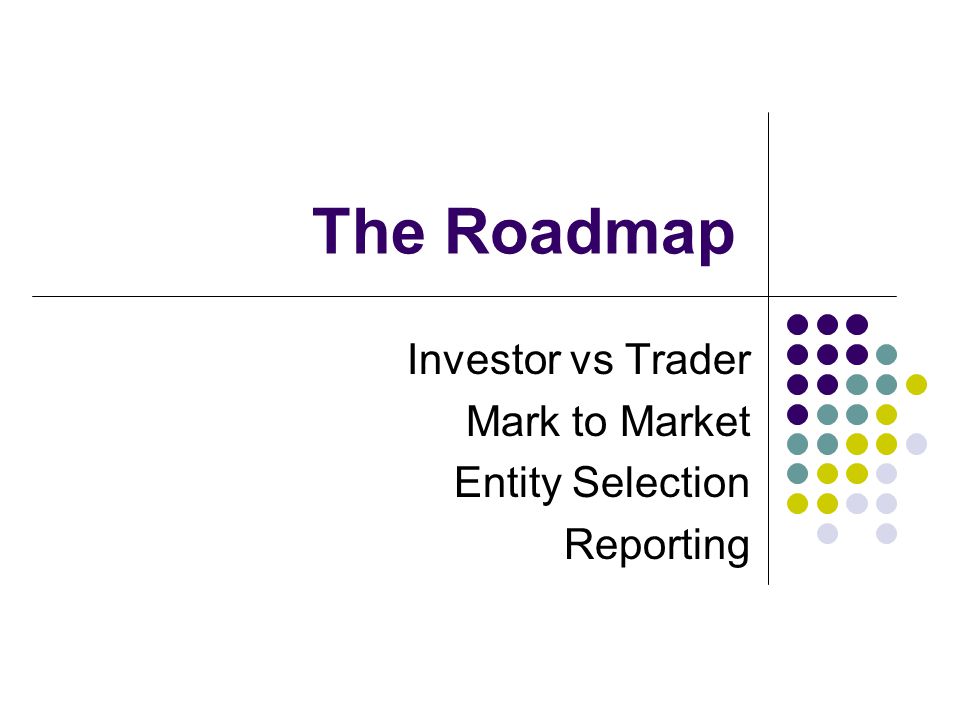 The Roadmap

Investor vs Trader
Mark to Market
Entity Selection
Reporting